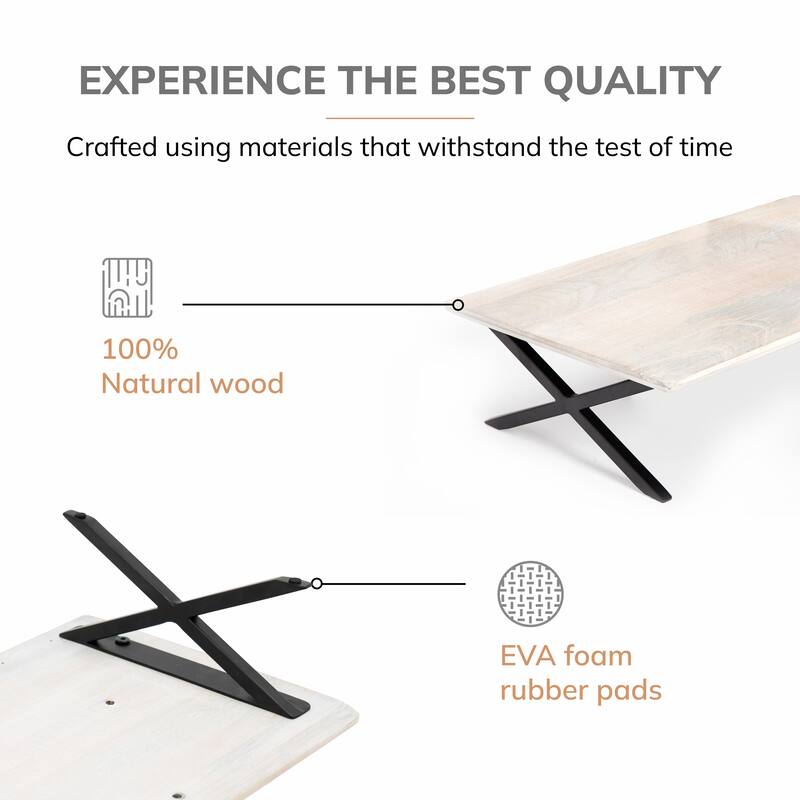 EXPERIENCE THE BEST QUALITY

Crafted using materials that withstand the test of time

100%
Natural wood

EVA foam
rubber pads